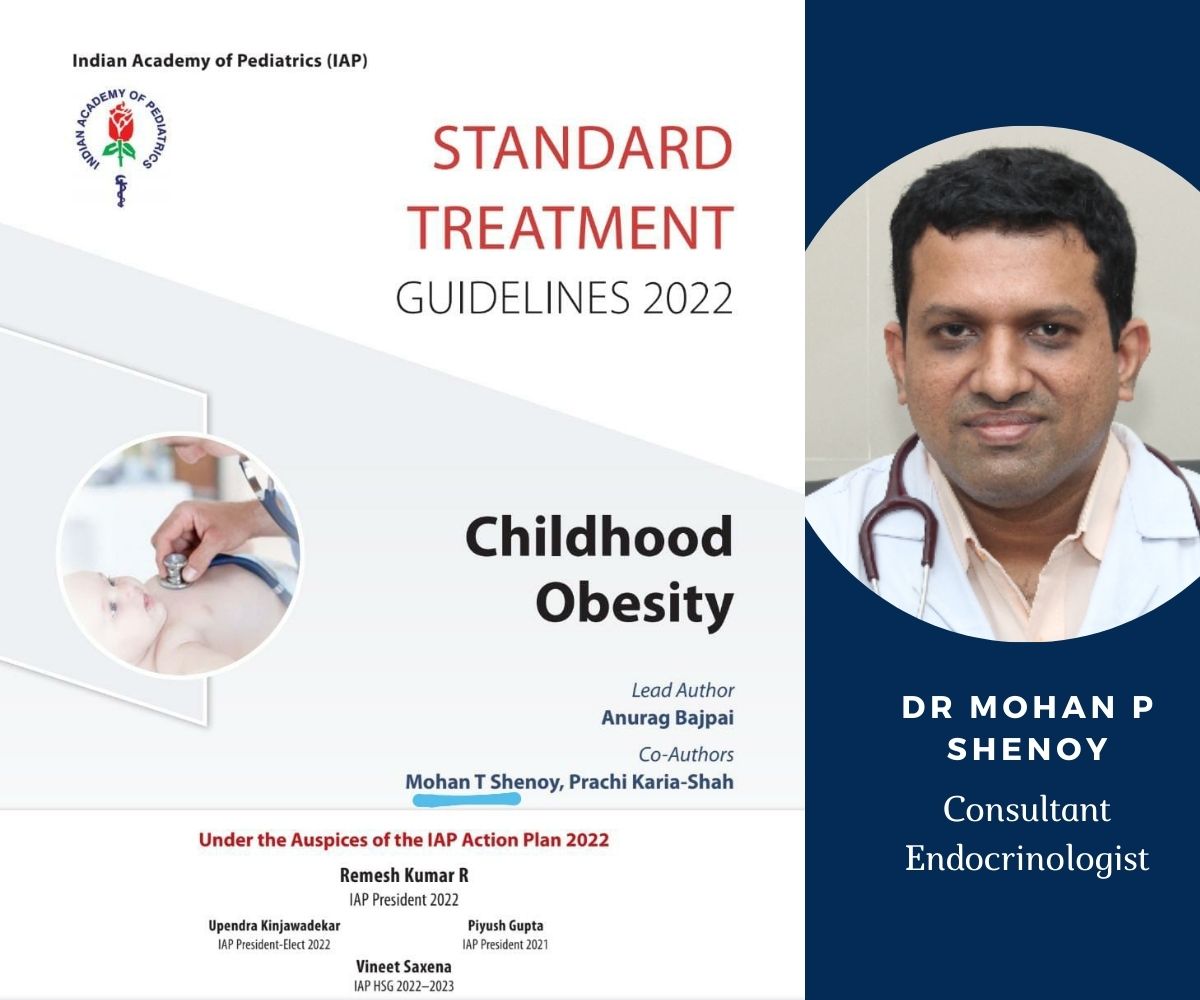 Indian Academy of Pediatrics (IAP)

INDIAN ACADEMY OF PEDIATRICS

STANDARD TREATMENT GUIDELINES 2022

Childhood Obesity

Lead Author
Anurag Bajpai
Co-Authors
Mohan T Shenoy, Prachi Karia-Shah

Under the Auspices of the IAP Action Plan 2022

Remesh Kumar R
IAP President 2022

Upendra Kinjawadekar
IAP President-Elect 2022

Piyush Gupta
IAP President 2021

Vineet Saxena
IAP HSG 2022–2023

DR MOHAN P SHENOY
Consultant Endocrinologist